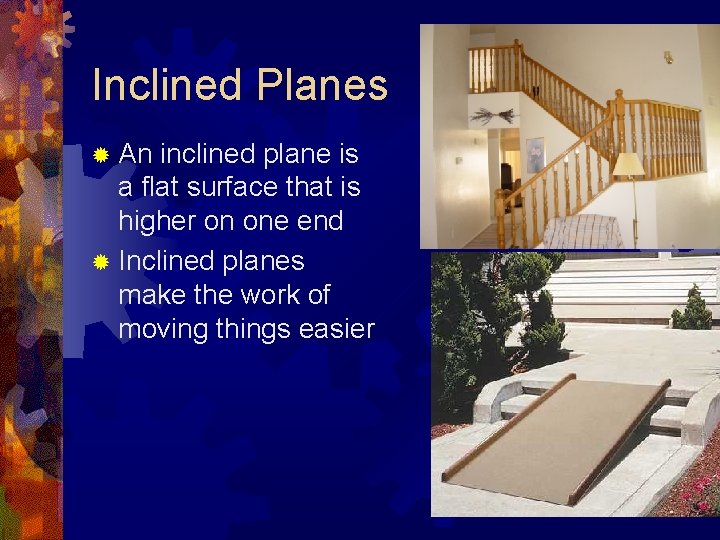 Inclined Planes

An inclined plane is a flat surface that is higher on one end

Inclined planes make the work of moving things easier